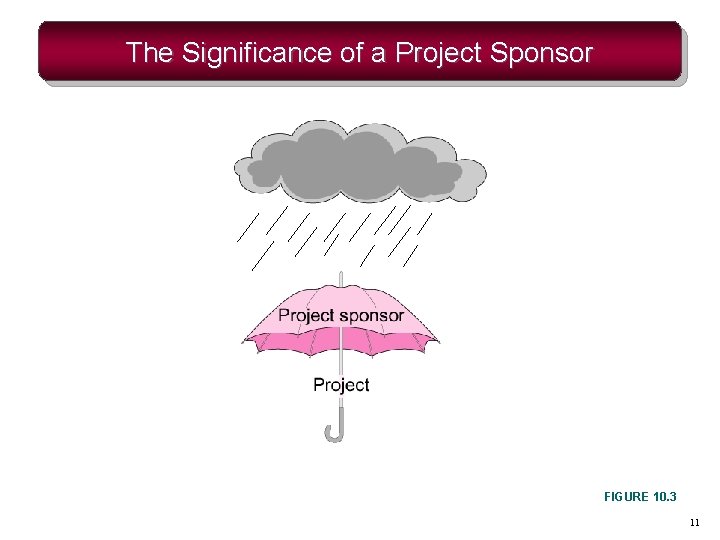 The Significance of a Project Sponsor

Project sponsor

Project

FIGURE 10.3

11